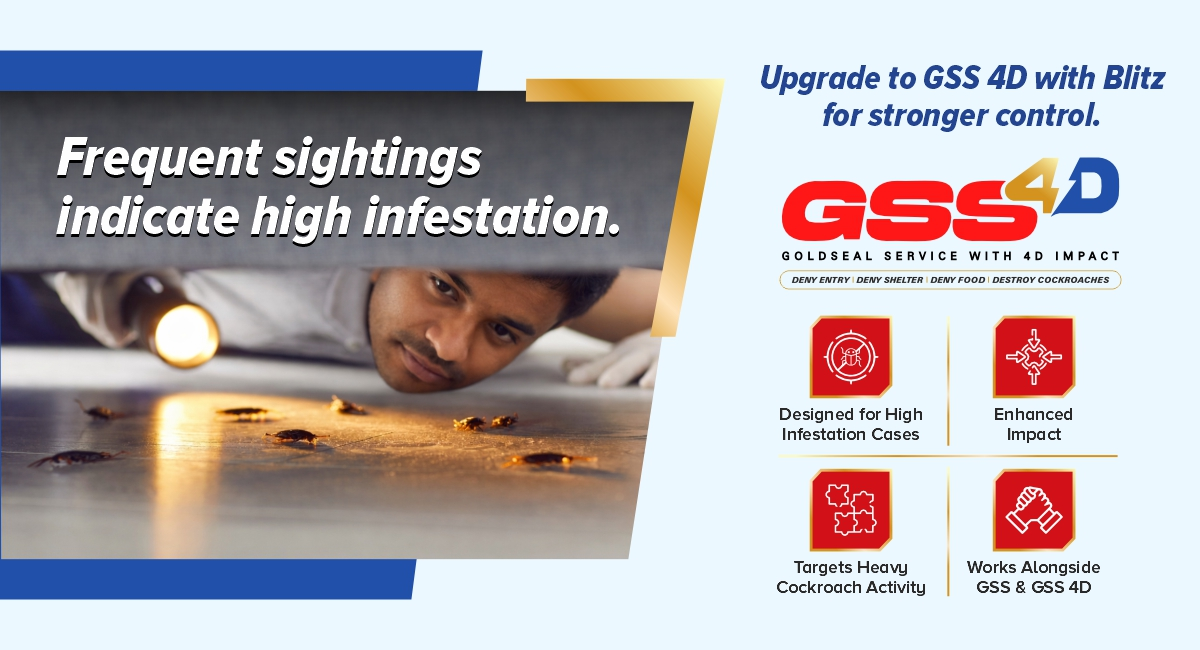 Frequent sightings indicate high infestation.

Upgrade to GSS 4D with Blitz for stronger control.

GSS 4D

GOLDSEAL SERVICE WITH 4D IMPACT

DENY ENTRY | DENY SHELTER | DENY FOOD | DESTROY COCKROACHES

Designed for High Infestation Cases

Enhanced Impact

Targets Heavy Cockroach Activity

Works Alongside GSS & GSS 4D